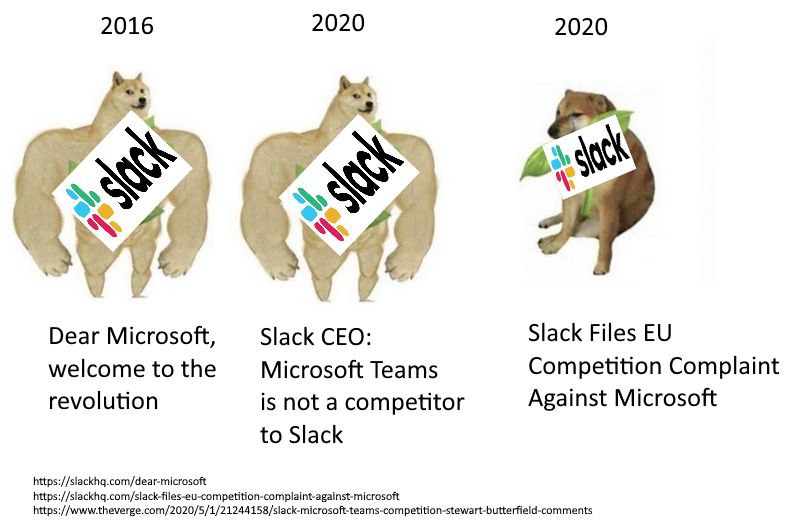 2016

slack

Dear Microsoft, welcome to the revolution

2020

slack

Slack CEO: Microsoft Teams is not a competitor to Slack

2020

slack

Slack Files EU Competition Complaint Against Microsoft

https://slackhq.com/dear-microsoft
https://slackhq.com/slack-files-eu-competition-complaint-against-microsoft
https://www.theverge.com/2020/5/1/21244158/slack-microsoft-teams-competition-stewart-butterfield-comments